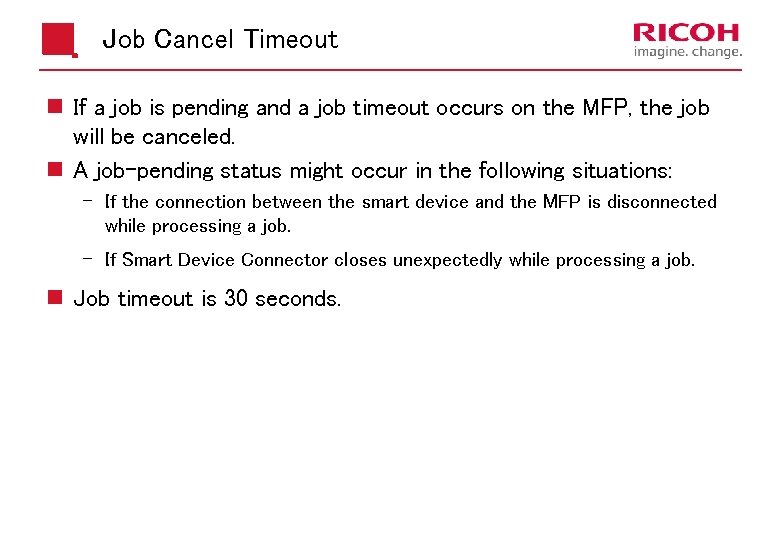 Job Cancel Timeout

RICOH
imagine. change.

If a job is pending and a job timeout occurs on the MFP, the job will be canceled.

A job-pending status might occur in the following situations:

– If the connection between the smart device and the MFP is disconnected while processing a job.

– If Smart Device Connector closes unexpectedly while processing a job.

Job timeout is 30 seconds.